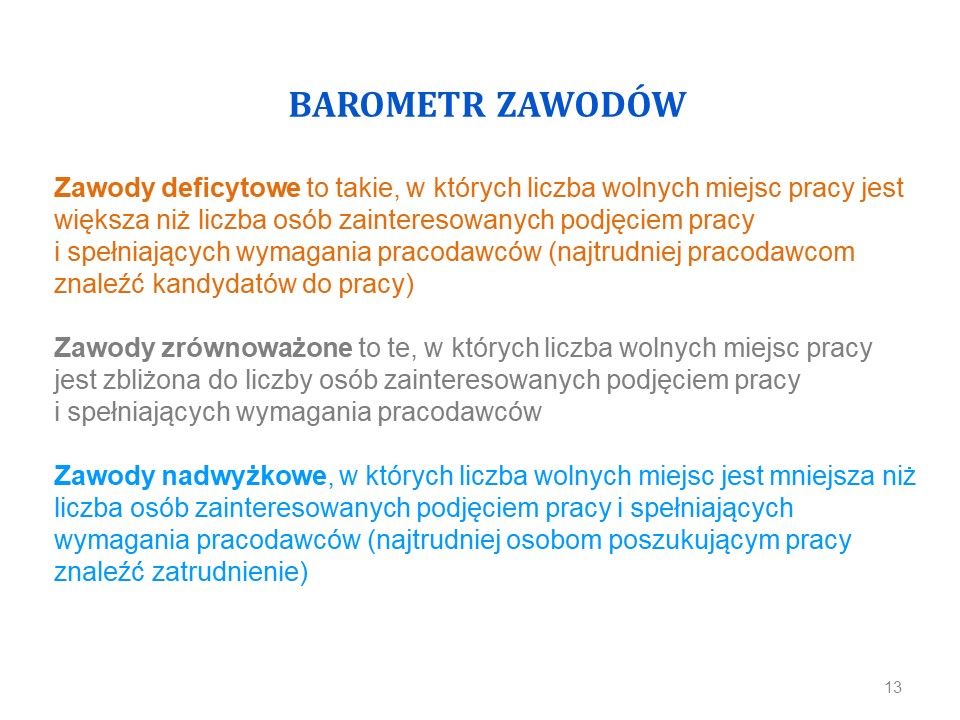 BAROMETR ZAWODÓW

Zawody deficytowe to takie, w których liczba wolnych miejsc pracy jest większa niż liczba osób zainteresowanych podjęciem pracy i spełniających wymagania pracodawców (najtrudniej pracodawcom znaleźć kandydatów do pracy)

Zawody zrównoważone to te, w których liczba wolnych miejsc pracy jest zbliżona do liczby osób zainteresowanych podjęciem pracy i spełniających wymagania pracodawców

Zawody nadwyżkowe, w których liczba wolnych miejsc jest mniejsza niż liczba osób zainteresowanych podjęciem pracy i spełniających wymagania pracodawców (najtrudniej osobom poszukującym pracy znaleźć zatrudnienie)

13